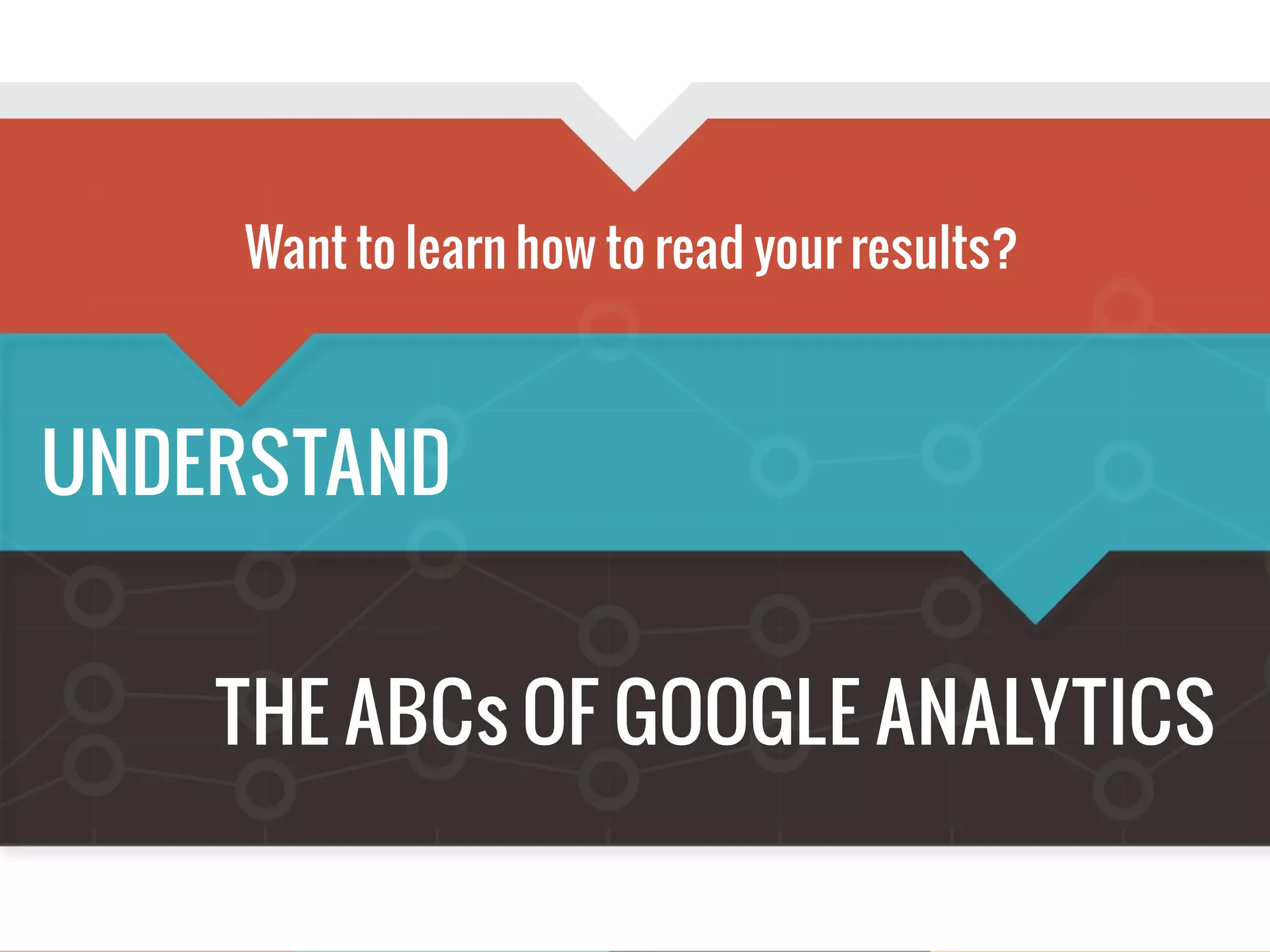 Want to learn how to read your results?

UNDERSTAND

THE ABCs OF GOOGLE ANALYTICS